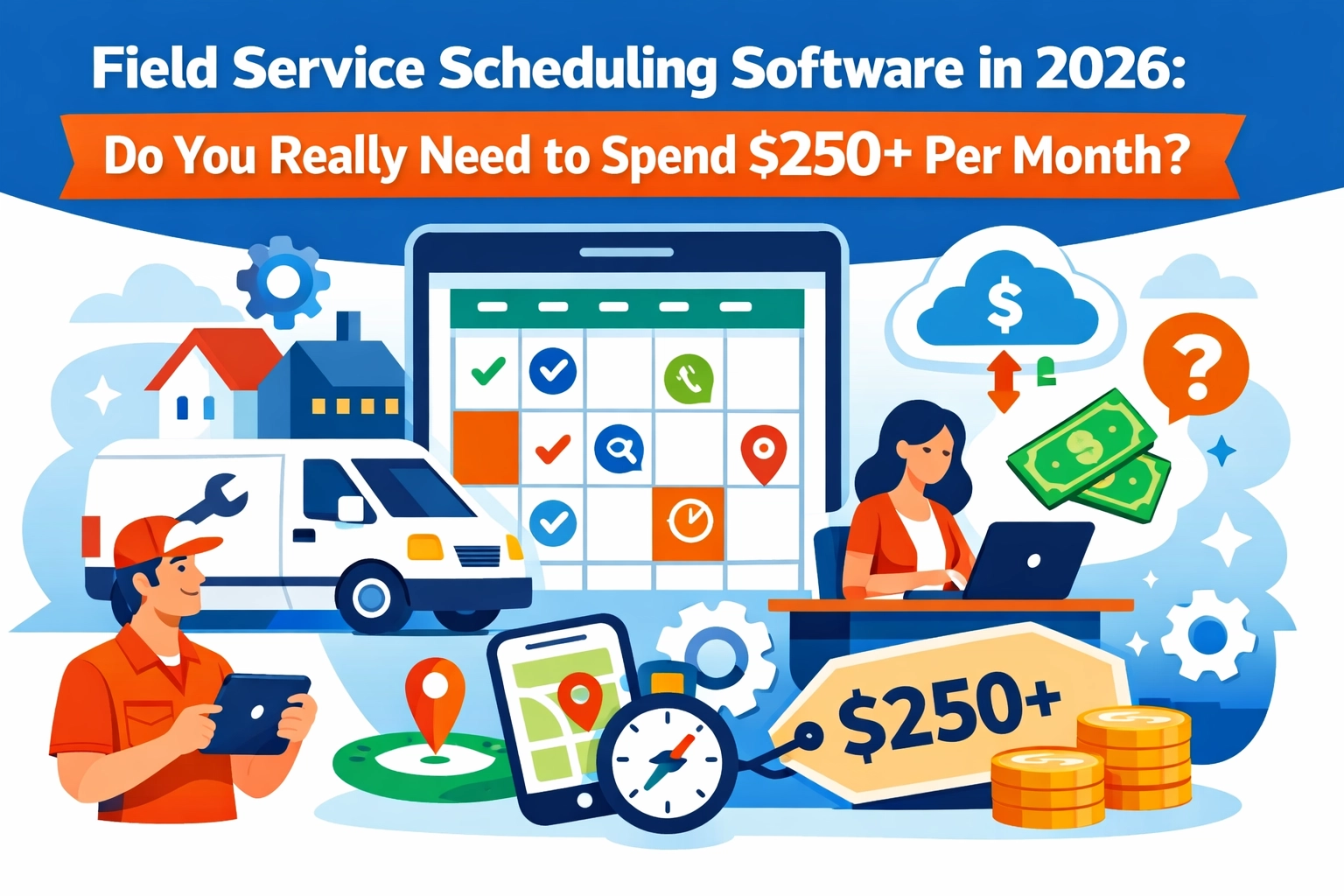 Field Service Scheduling Software in 2026:
Do You Really Need to Spend $250+ Per Month?

$

?

$250+